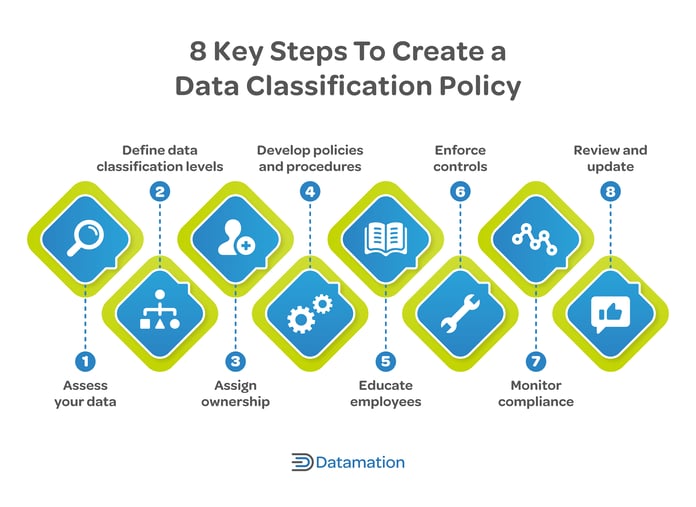 8 Key Steps To Create a Data Classification Policy

1
Assess your data

2
Define data classification levels

3
Assign ownership

4
Develop policies and procedures

5
Educate employees

6
Enforce controls

7
Monitor compliance

8
Review and update

Datamation